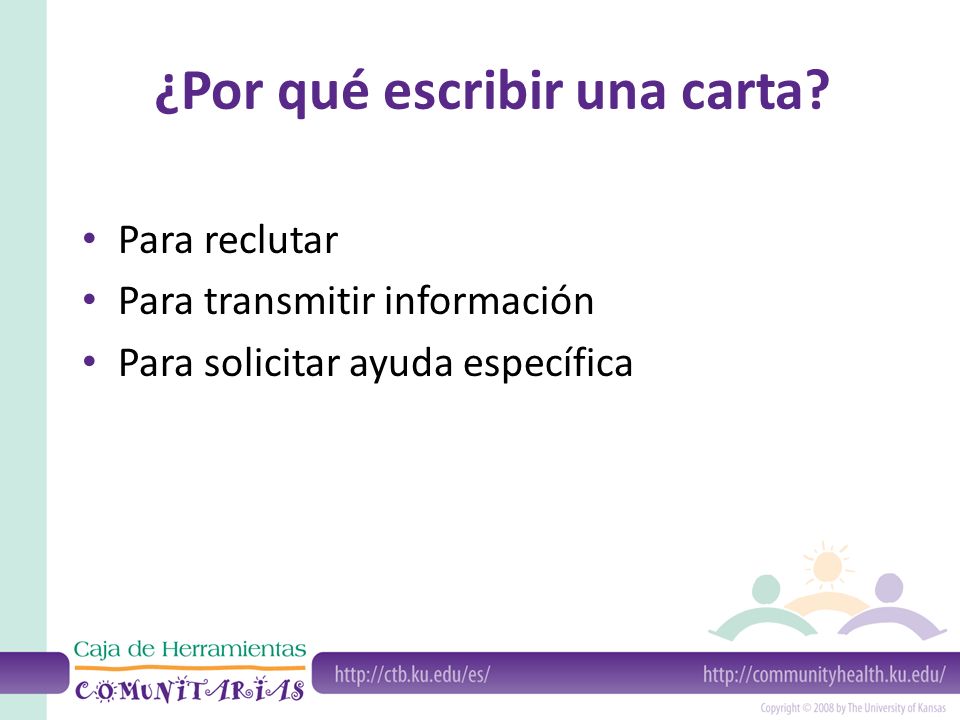 ¿Por qué escribir una carta?

• Para reclutar
• Para transmitir información
• Para solicitar ayuda específica

Caja de Herramientas
COMUNITARIAS

http://ctb.ku.edu/es/

http://communityhealth.ku.edu/

Copyright © 2008 by The University of Kansas